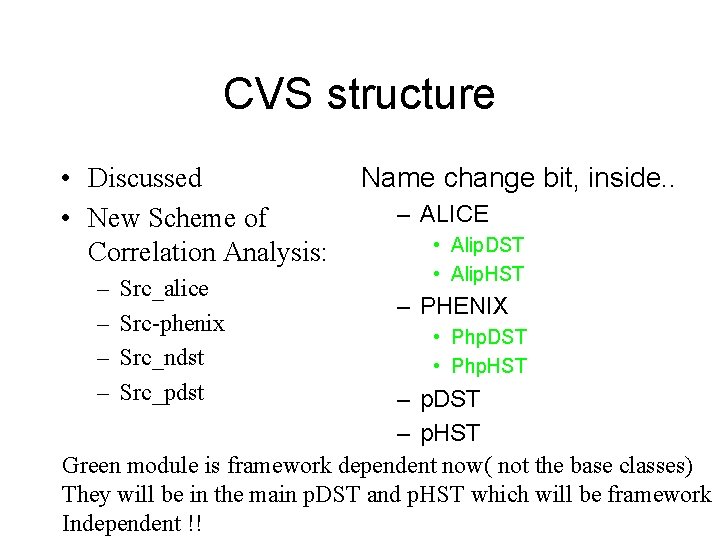 CVS structure

• Discussed
• New Scheme of Correlation Analysis:
– Src_alice
– Src-phenix
– Src_ndst
– Src_pdst

Name change bit, inside..
– ALICE
• AlipDST
• AlipHST
– PHENIX
• PhpDST
• PhpHST
– pDST
– pHST

Green module is framework dependent now( not the base classes)
They will be in the main pDST and pHST which will be framework
Independent !!